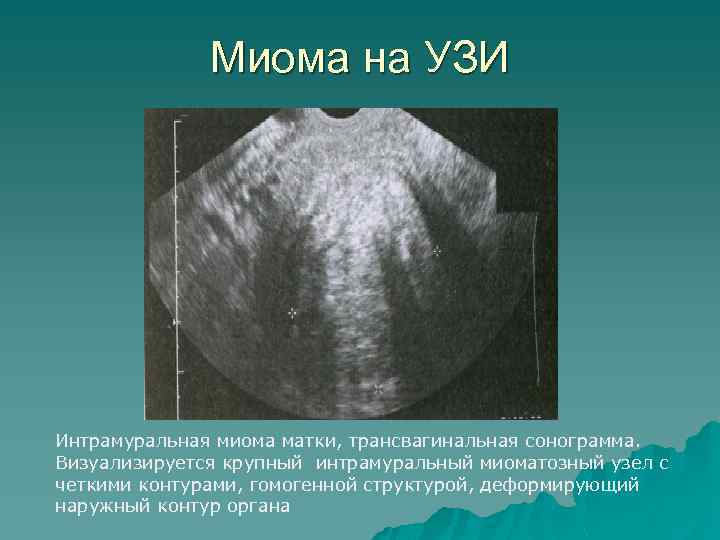 Миома на УЗИ

Интрамуральная миома матки, трансвагинальная сонограмма. Визуализируется крупный интрамуральный миоматозный узел с четкими контурами, гомогенной структурой, деформирующий наружный контур органа